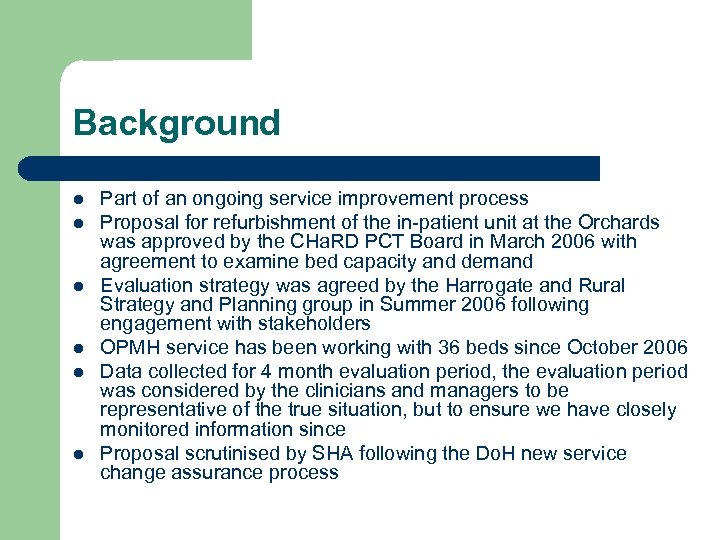 Background

- Part of an ongoing service improvement process
- Proposal for refurbishment of the in-patient unit at the Orchards was approved by the CHaRD PCT Board in March 2006 with agreement to examine bed capacity and demand
- Evaluation strategy was agreed by the Harrogate and Rural Strategy and Planning group in Summer 2006 following engagement with stakeholders
- OPMH service has been working with 36 beds since October 2006
- Data collected for 4 month evaluation period, the evaluation period was considered by the clinicians and managers to be representative of the true situation, but to ensure we have closely monitored information since
- Proposal scrutinised by SHA following the DoH new service change assurance process